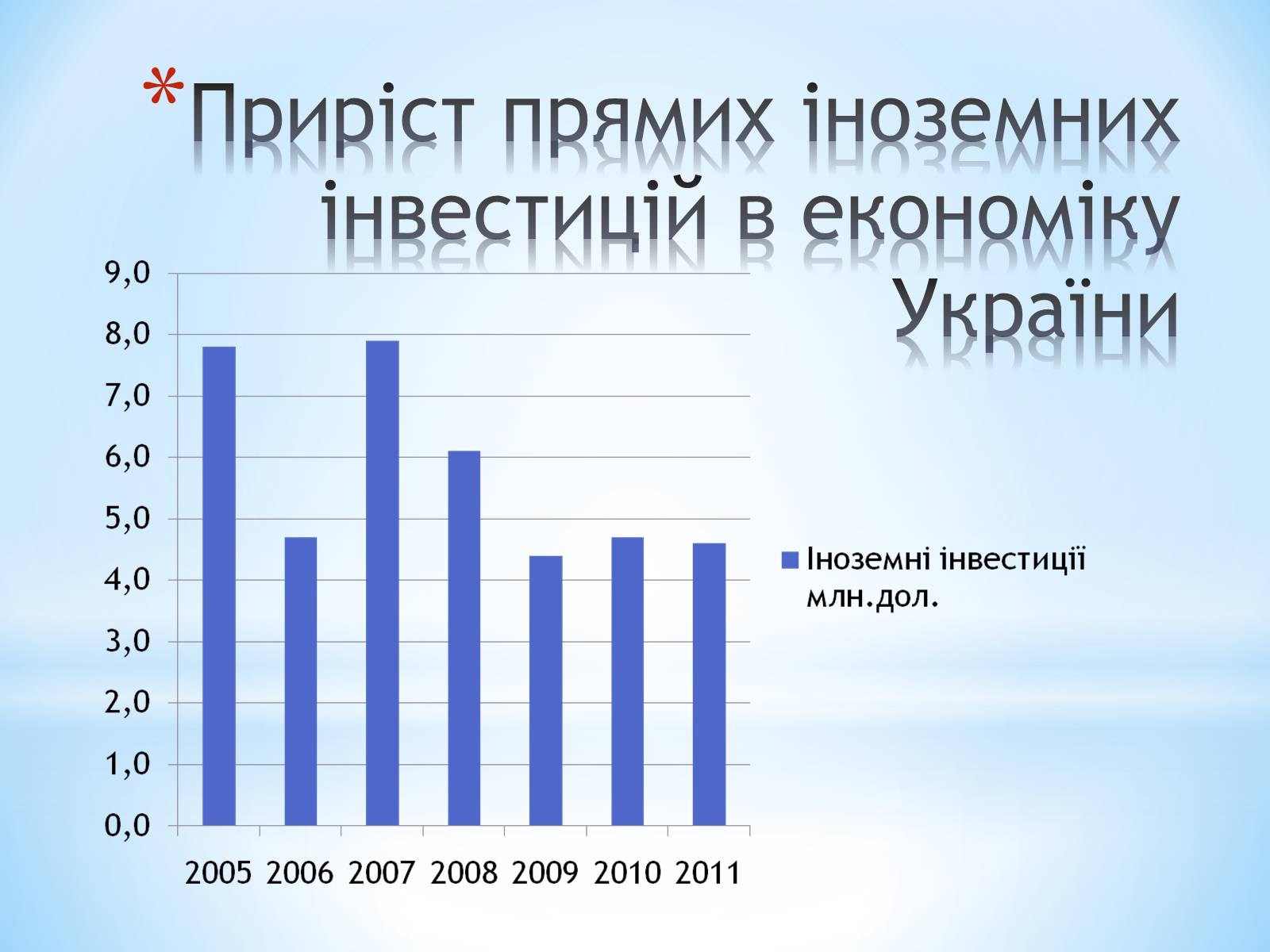 *Приріст прямих іноземних інвестицій в економіку України

9,0
8,0
7,0
6,0
5,0
4,0
3,0
2,0
1,0
0,0

2005 2006 2007 2008 2009 2010 2011

Іноземні інвестиції млн.дол.